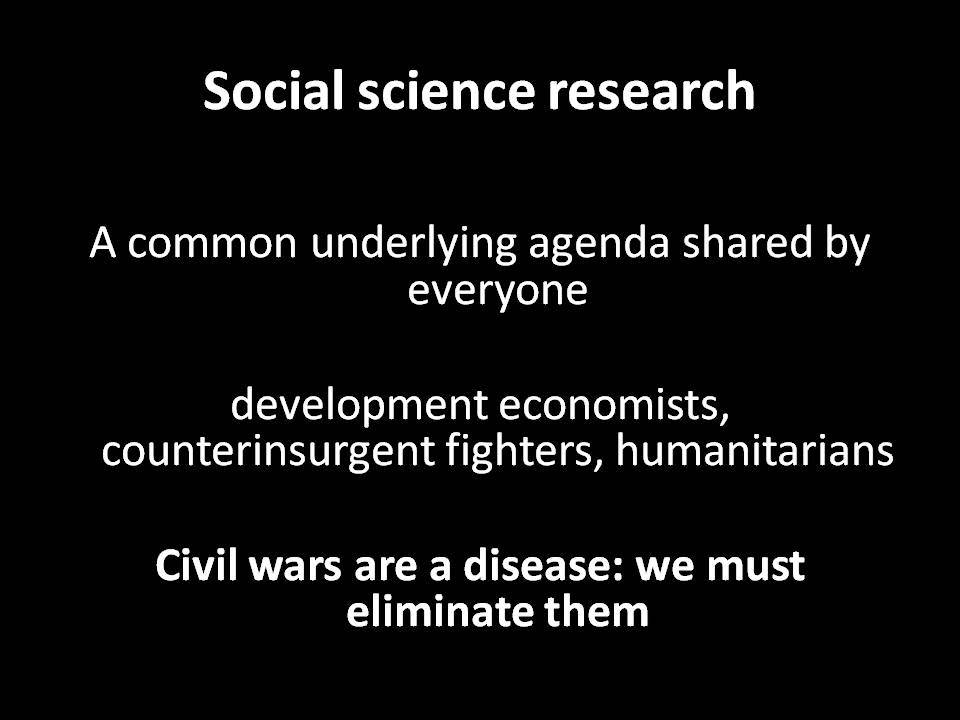 Social science research

A common underlying agenda shared by everyone

development economists, counterinsurgent fighters, humanitarians

Civil wars are a disease: we must eliminate them